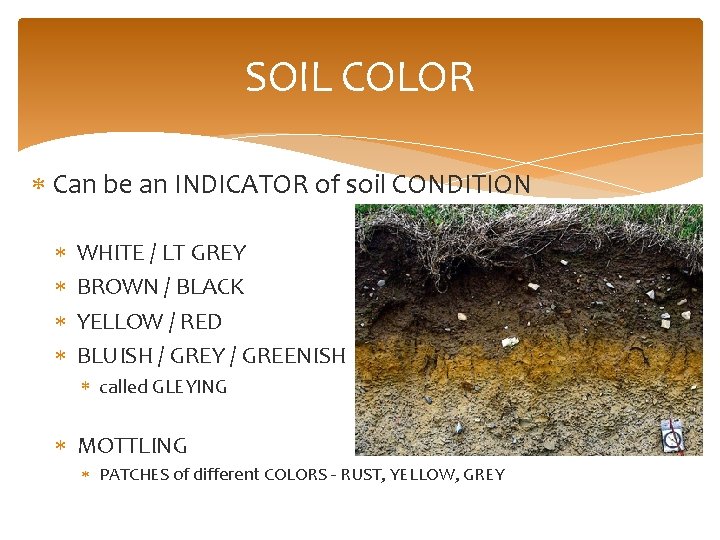 SOIL COLOR

* Can be an INDICATOR of soil CONDITION

* WHITE / LT GREY
* BROWN / BLACK
* YELLOW / RED
* BLUISH / GREY / GREENISH
  * called GLEYING

* MOTTLING
  * PATCHES of different COLORS - RUST, YELLOW, GREY